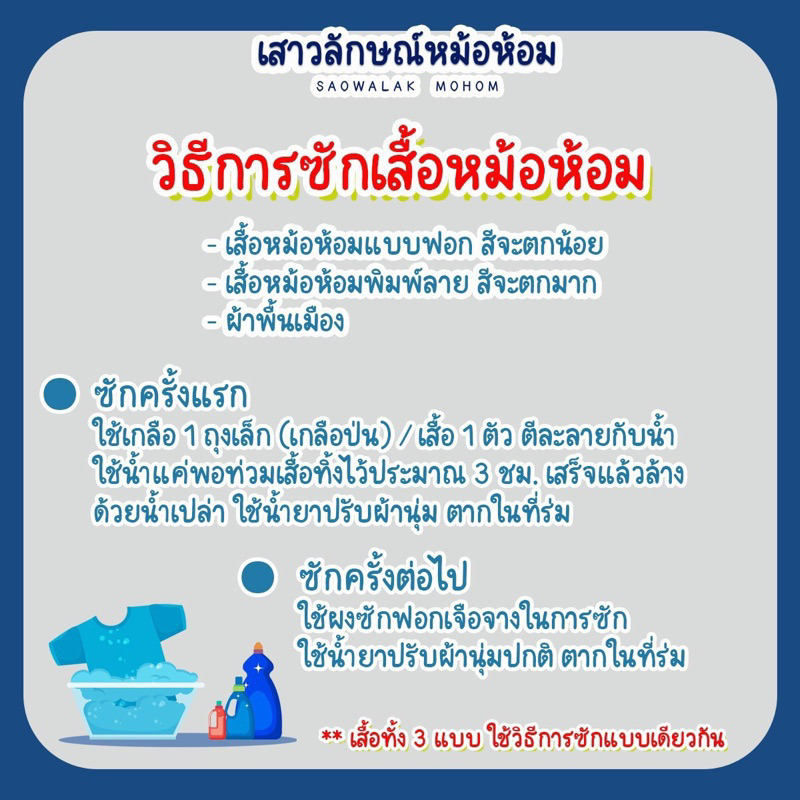 เสาวลักษณ์หม้อห้อม
SAOWALAK MOHOM

วิธีการซักเสื้อหม้อห้อม

- เสื้อหม้อห้อมแบบฟอก สีจะตกน้อย
- เสื้อหม้อห้อมพิมพ์ลาย สีจะตกมาก
- ผ้าพื้นเมือง

ซักครั้งแรก
ใช้เกลือ 1 ถุงเล็ก (เกลือป่น) / เสื้อ 1 ตัว ตีละลายกับน้ำ ใช้น้ำแค่พอท่วมเสื้อทิ้งไว้ประมาณ 3 ชม. เสร็จแล้วล้างด้วยน้ำเปล่า ใช้น้ำยาปรับผ้านุ่ม ตากในที่ร่ม

ซักครั้งต่อไป
ใช้ผงซักฟอกเจือจางในการซัก
ใช้น้ำยาปรับผ้านุ่มปกติ ตากในที่ร่ม

** เสื้อทั้ง 3 แบบ ใช้วิธีการซักแบบเดียวกัน